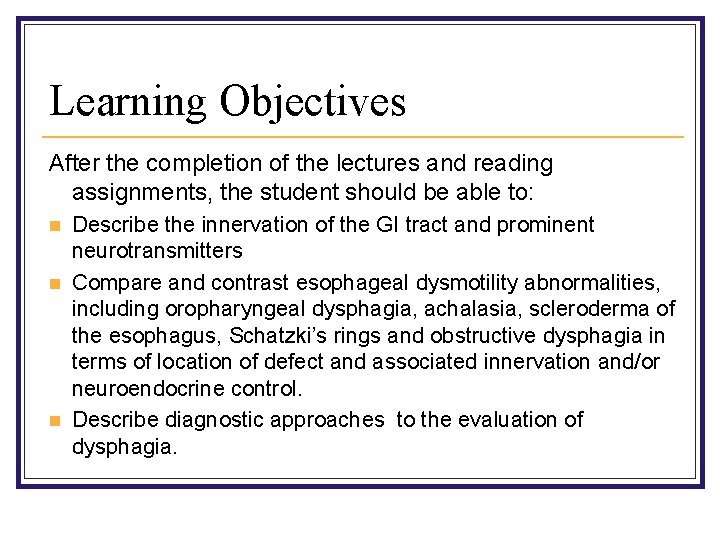 Learning Objectives

After the completion of the lectures and reading assignments, the student should be able to:

- Describe the innervation of the GI tract and prominent neurotransmitters
- Compare and contrast esophageal dysmotility abnormalities, including oropharyngeal dysphagia, achalasia, scleroderma of the esophagus, Schatzki's rings and obstructive dysphagia in terms of location of defect and associated innervation and/or neuroendocrine control.
- Describe diagnostic approaches to the evaluation of dysphagia.